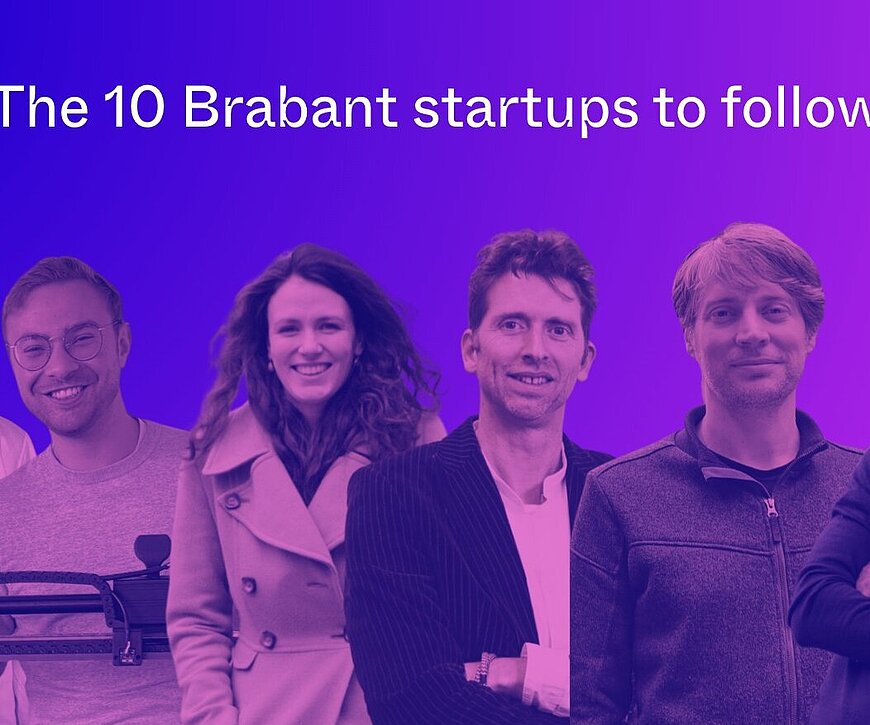 The 10 Brabant startups to follow